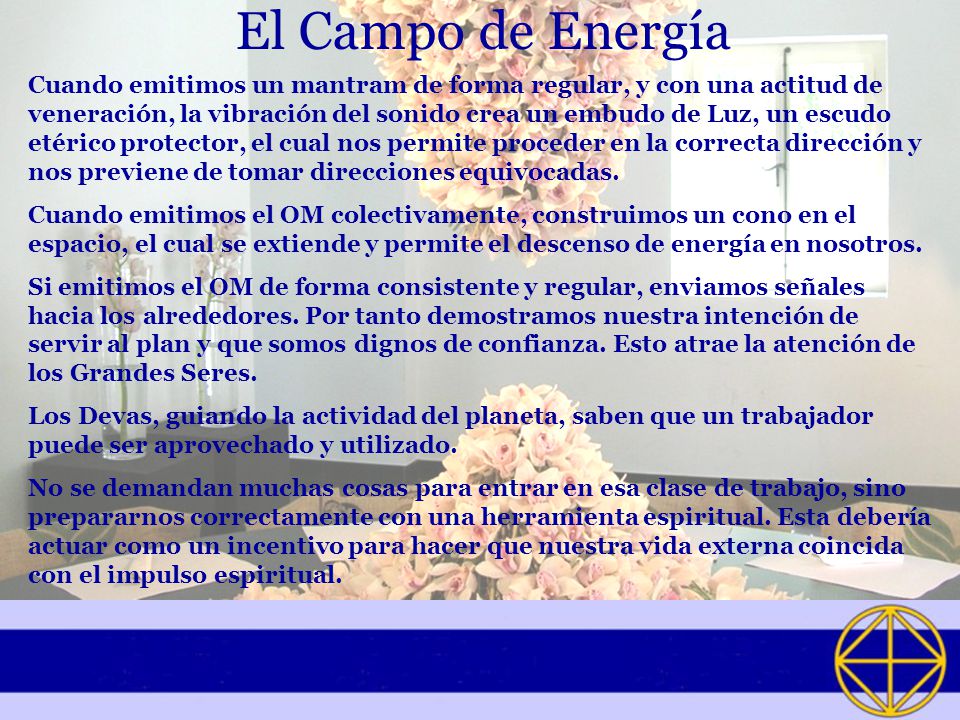 El Campo de Energía

Cuando emitimos un mantram de forma regular, y con una actitud de veneración, la vibración del sonido crea un embudo de Luz, un escudo etérico protector, el cual nos permite proceder en la correcta dirección y nos previene de tomar direcciones equivocadas.

Cuando emitimos el OM colectivamente, construimos un cono en el espacio, el cual se extiende y permite el descenso de energía en nosotros.

Si emitimos el OM de forma consistente y regular, enviamos señales hacia los alrededores. Por tanto demostramos nuestra intención de servir al plan y que somos dignos de confianza. Esto atrae la atención de los Grandes Seres.

Los Devas, guiando la actividad del planeta, saben que un trabajador puede ser aprovechado y utilizado.

No se demandan muchas cosas para entrar en esa clase de trabajo, sino prepararnos correctamente con una herramienta espiritual. Esta debería actuar como un incentivo para hacer que nuestra vida externa coincida con el impulso espiritual.